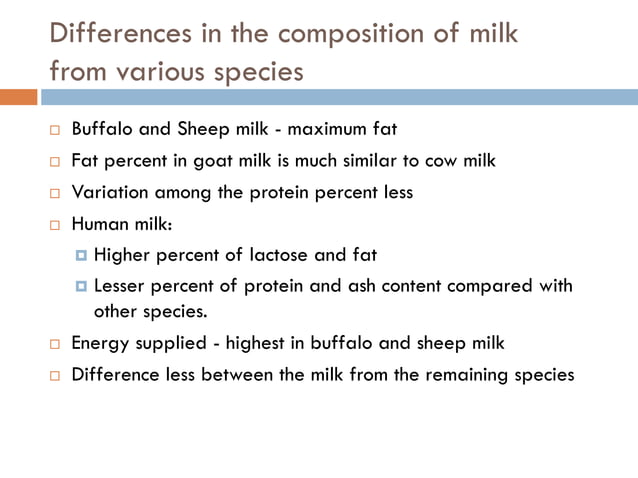 Differences in the composition of milk from various species

Buffalo and Sheep milk - maximum fat

Fat percent in goat milk is much similar to cow milk

Variation among the protein percent less

Human milk:

Higher percent of lactose and fat

Lesser percent of protein and ash content compared with other species.

Energy supplied - highest in buffalo and sheep milk

Difference less between the milk from the remaining species